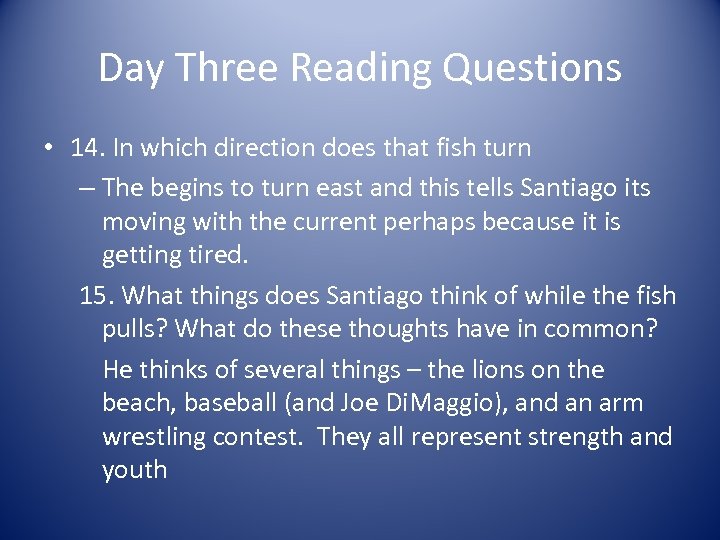 Day Three Reading Questions

• 14. In which direction does that fish turn

– The begins to turn east and this tells Santiago its moving with the current perhaps because it is getting tired.

15. What things does Santiago think of while the fish pulls? What do these thoughts have in common?

He thinks of several things – the lions on the beach, baseball (and Joe DiMaggio), and an arm wrestling contest. They all represent strength and youth